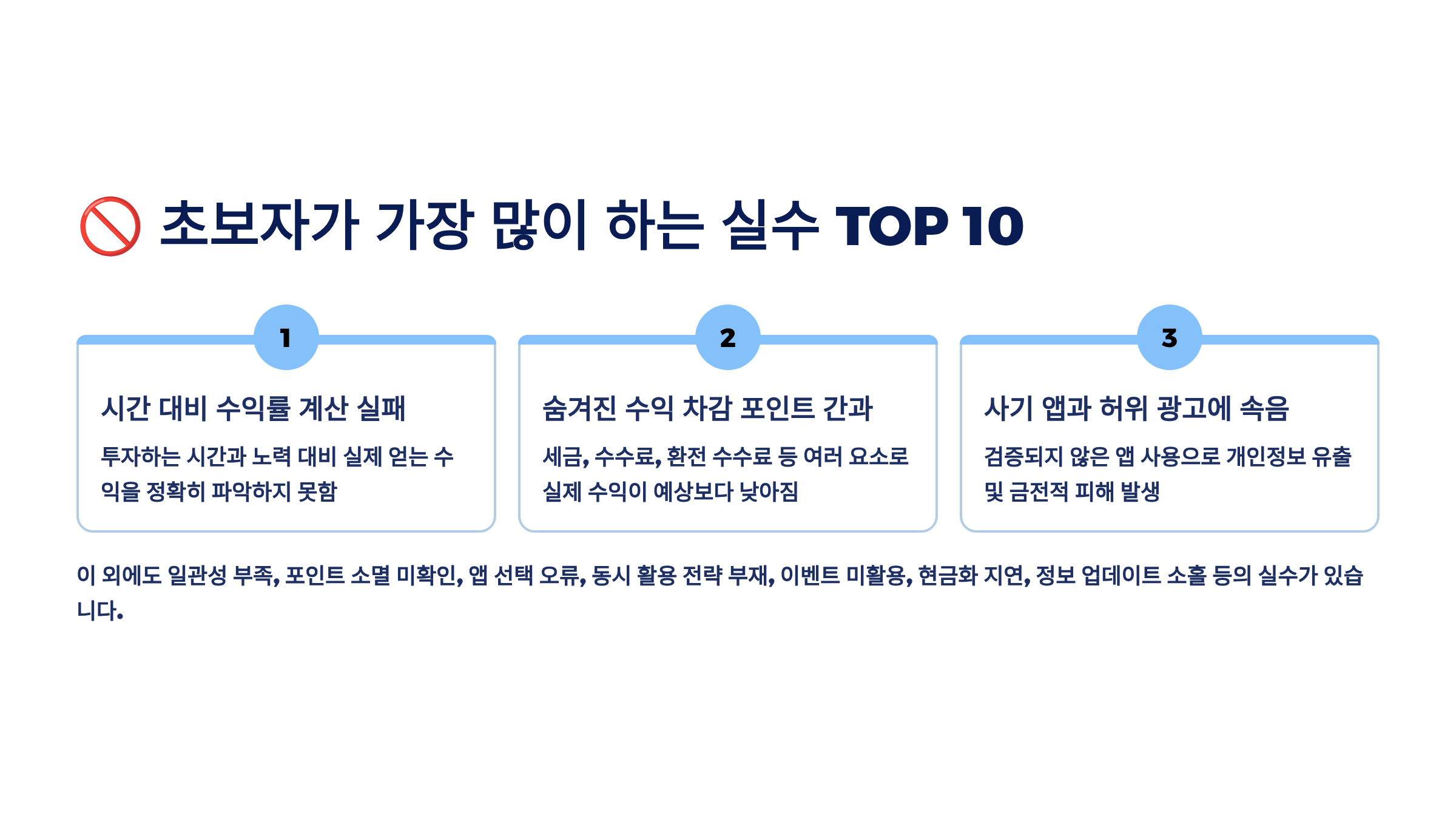 🚫 초보자가 가장 많이 하는 실수 TOP 10

1

시간 대비 수익률 계산 실패

투자하는 시간과 노력 대비 실제 얻는 수익을 정확히 파악하지 못함

2

숨겨진 수익 차감 포인트 간과

세금, 수수료, 환전 수수료 등 여러 요소로 실제 수익이 예상보다 낮아짐

3

사기 앱과 허위 광고에 속음

검증되지 않은 앱 사용으로 개인정보 유출 및 금전적 피해 발생

이 외에도 일관성 부족, 포인트 소멸 미확인, 앱 선택 오류, 동시 활용 전략 부재, 이벤트 미활용, 현금화 지연, 정보 업데이트 소홀 등의 실수가 있습니다.